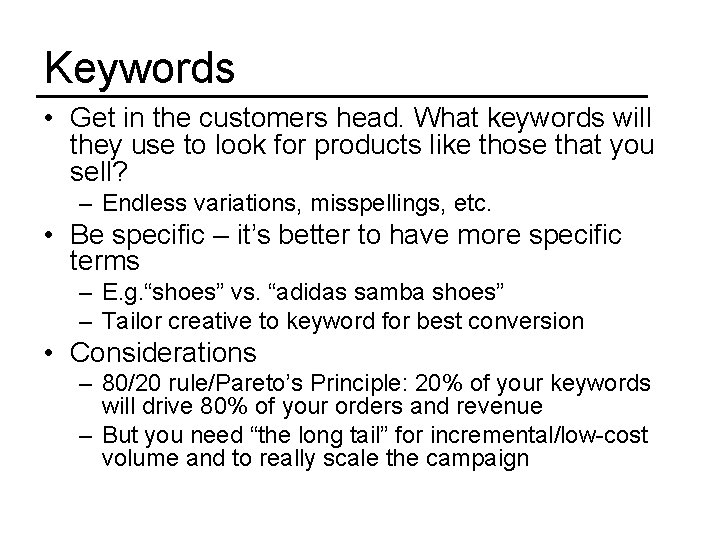 Keywords

• Get in the customers head. What keywords will they use to look for products like those that you sell?
 – Endless variations, misspellings, etc.
• Be specific – it's better to have more specific terms
 – E.g."shoes" vs. "adidas samba shoes"
 – Tailor creative to keyword for best conversion
• Considerations
 – 80/20 rule/Pareto's Principle: 20% of your keywords will drive 80% of your orders and revenue
 – But you need "the long tail" for incremental/low-cost volume and to really scale the campaign